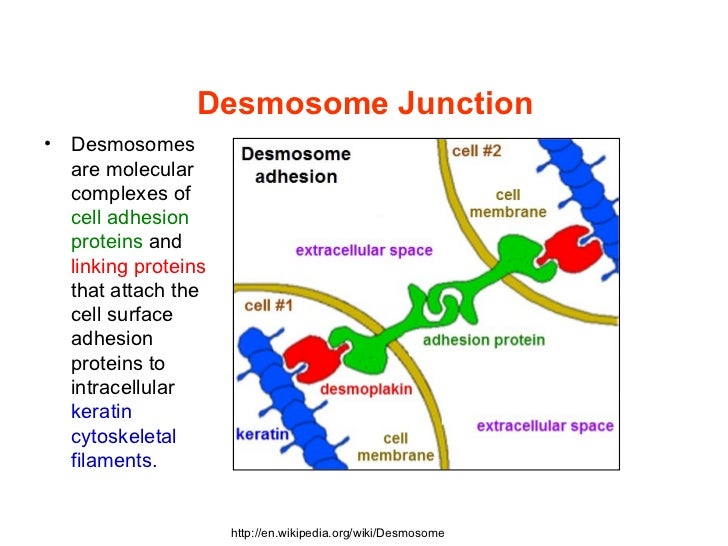 Desmosome Junction

• Desmosomes are molecular complexes of cell adhesion proteins and linking proteins that attach the cell surface adhesion proteins to intracellular keratin cytoskeletal filaments.

Desmosome adhesion

cell #2

cell membrane

extracellular space

cell #1

adhesion protein

desmoplakin

keratin

cell membrane

extracellular space

http://en.wikipedia.org/wiki/Desmosome